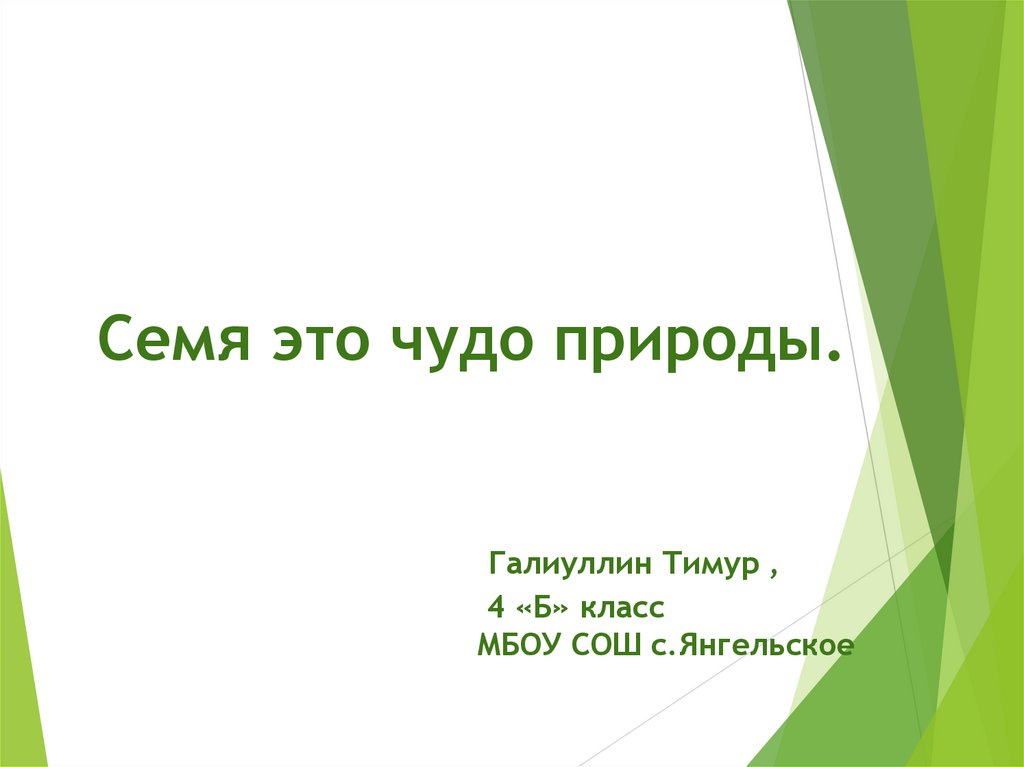 Семя это чудо природы.

Галиуллин Тимур ,
4 «Б» класс
МБОУ СОШ с.Янгельское